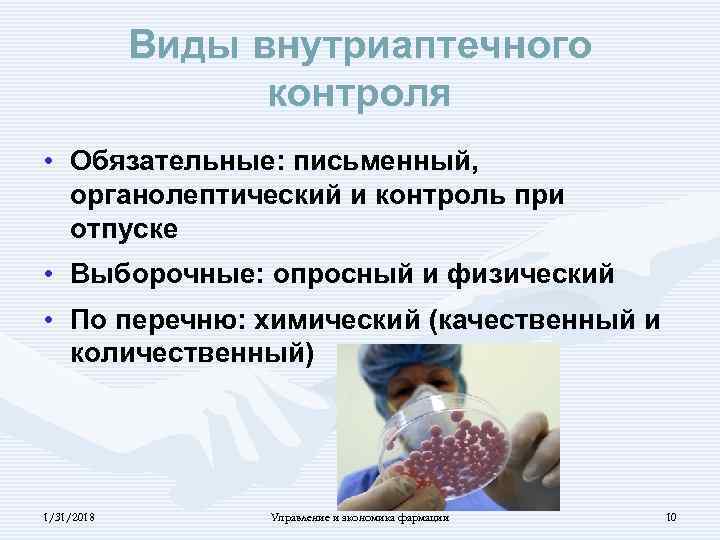 Виды внутриаптечного контроля

• Обязательные: письменный, органолептический и контроль при отпуске

• Выборочные: опросный и физический

• По перечню: химический (качественный и количественный)

1/31/2018

Управление и экономика фармации

10